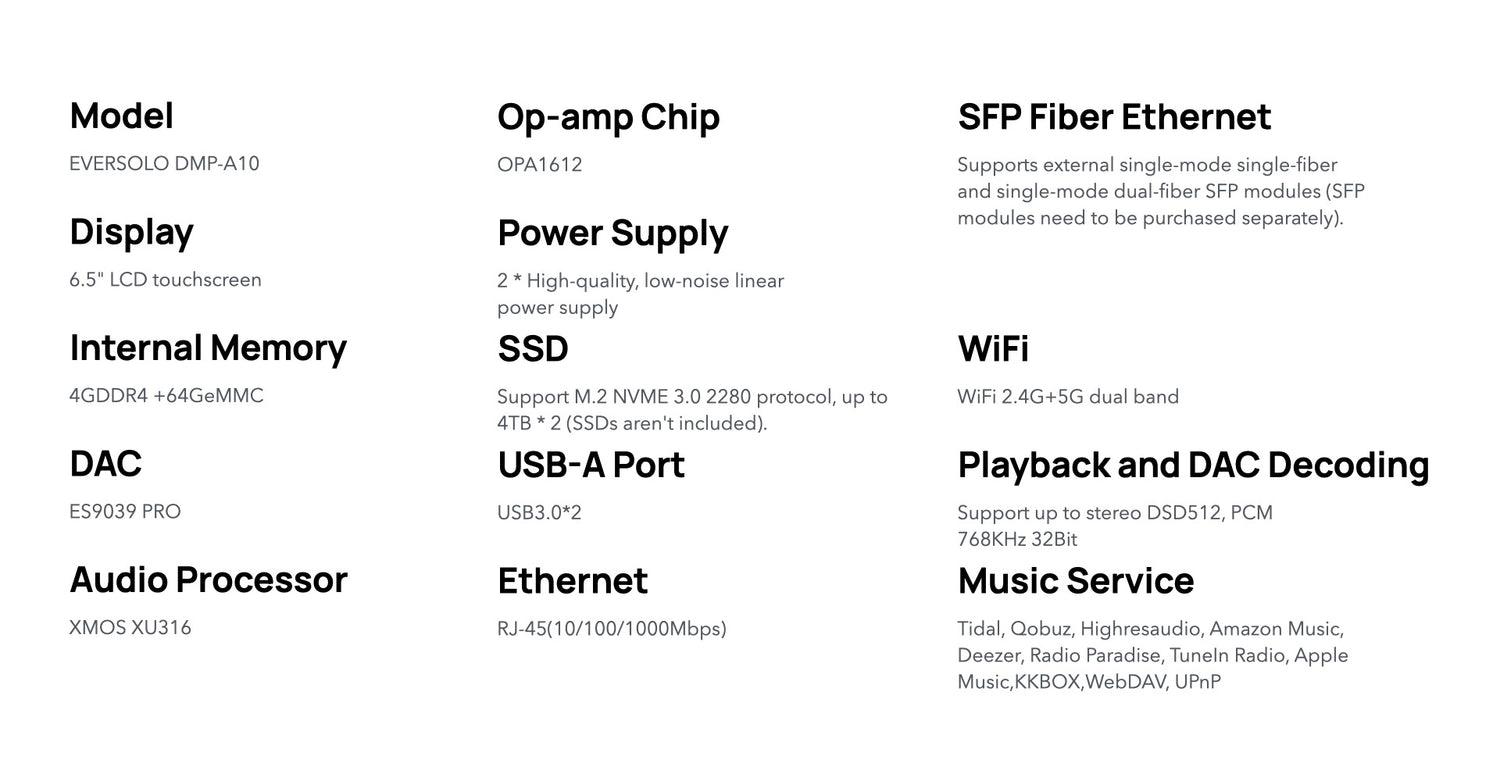 Model

EVERSOLO DMP-A10

Display

6.5" LCD touchscreen

Internal Memory

4GDDR4 +64GeMMC

DAC

ES9039 PRO

Audio Processor

XMOS XU316

Op-amp Chip

OPA1612

Power Supply

2 * High-quality, low-noise linear power supply

SSD

Support M.2 NVME 3.0 2280 protocol, up to 4TB * 2 (SSDs aren't included).

USB-A Port

USB3.0*2

Ethernet

RJ-45(10/100/1000Mbps)

SFP Fiber Ethernet

Supports external single-mode single-fiber and single-mode dual-fiber SFP modules (SFP modules need to be purchased separately).

WiFi

WiFi 2.4G+5G dual band

Playback and DAC Decoding

Support up to stereo DSD512, PCM 768KHz 32Bit

Music Service

Tidal, Qobuz, Highresaudio, Amazon Music, Deezer, Radio Paradise, TuneIn Radio, Apple Music,KKBOX,WebDAV, UPnP